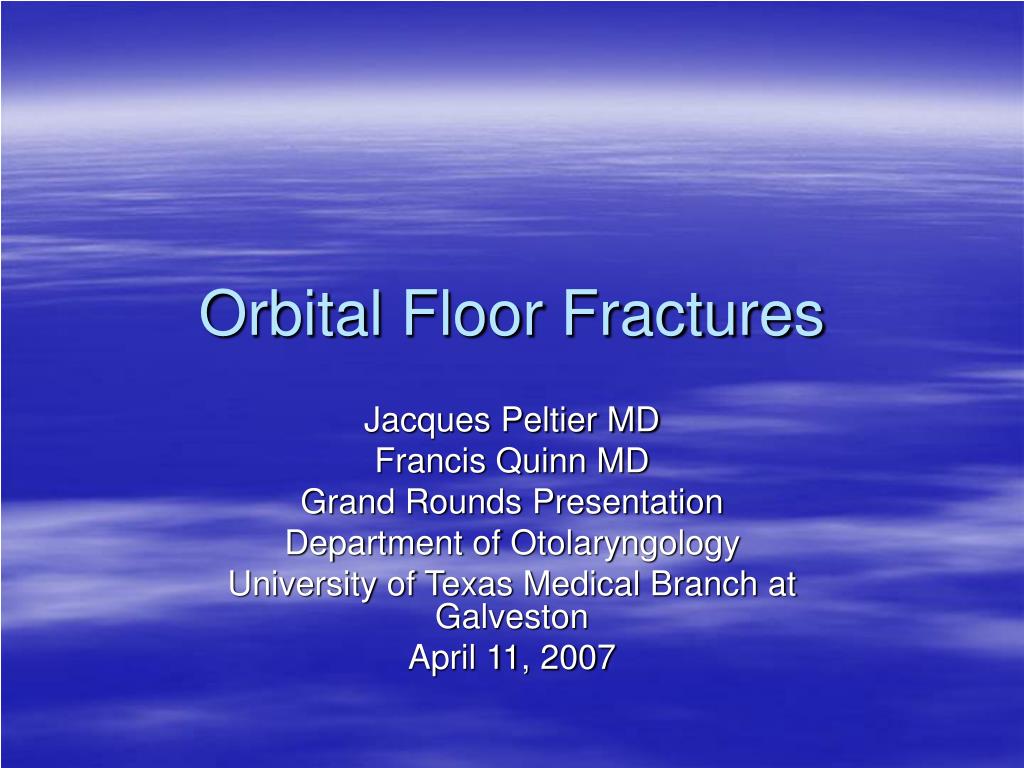 Orbital Floor Fractures

Jacques Peltier MD
Francis Quinn MD
Grand Rounds Presentation
Department of Otolaryngology
University of Texas Medical Branch at Galveston
April 11, 2007